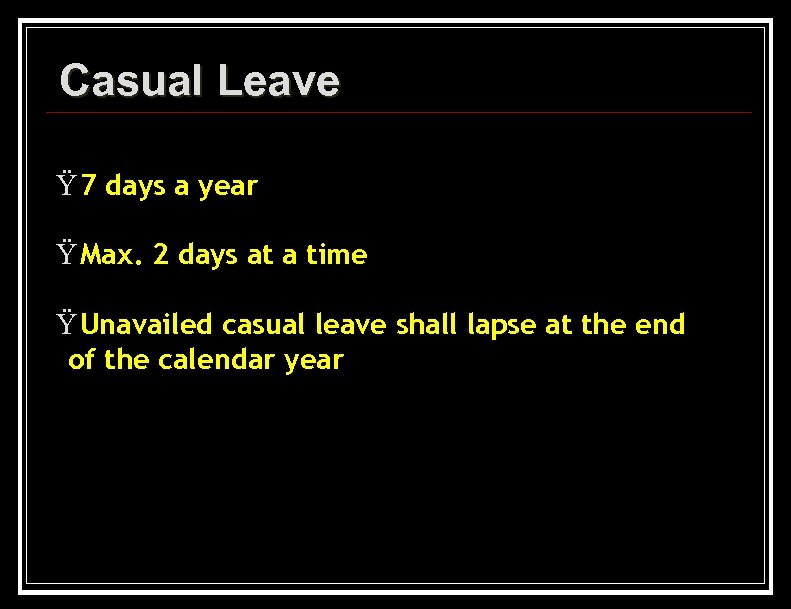 Casual Leave

Ÿ7 days a year

ŸMax. 2 days at a time

ŸUnavailed casual leave shall lapse at the end of the calendar year